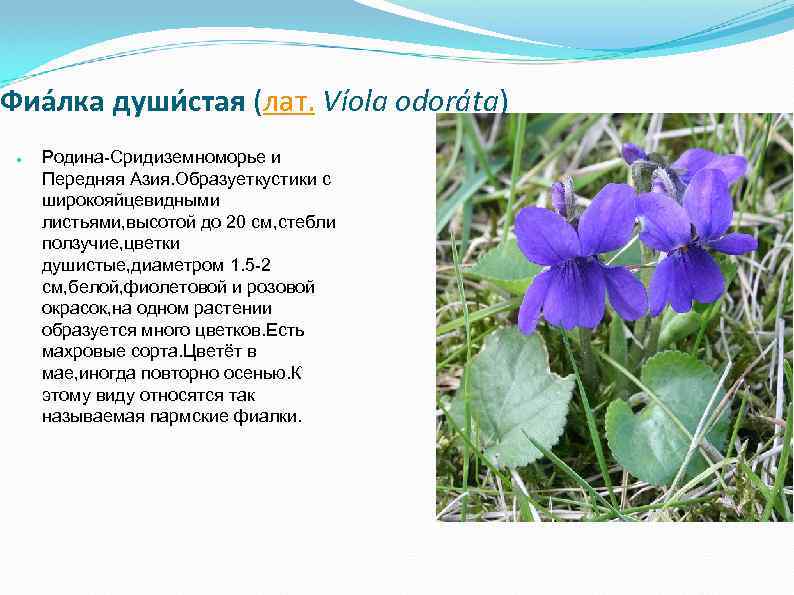 Фиа́лка души́стая (лат. Víola odoráta)

• Родина-Сридиземноморье и Передняя Азия.Образуеткустики с широкояйцевидными листьями,высотой до 20 см,стебли ползучие,цветки душистые,диаметром 1.5-2 см,белой,фиолетовой и розовой окрасок,на одном растении образуется много цветков.Есть махровые сорта.Цветёт в мае,иногда повторно осенью.К этому виду относятся так называемая пармские фиалки.